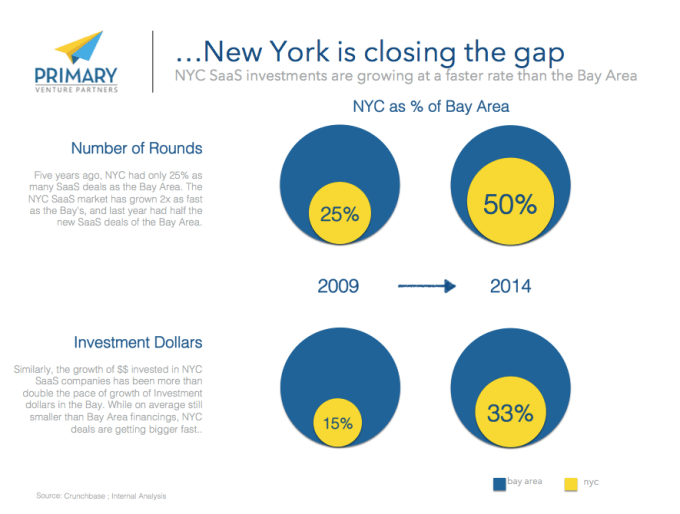 PRIMARY
VENTURE PARTNERS

…New York is closing the gap
NYC SaaS investments are growing at a faster rate than the Bay Area

NYC as % of Bay Area

Number of Rounds

Five years ago, NYC had only 25% as many SaaS deals as the Bay Area. The NYC SaaS market has grown 2x as fast as the Bay's, and last year had half the new SaaS deals of the Bay Area.

25%

50%

2009

2014

Investment Dollars

Similarly, the growth of $$ invested in NYC SaaS companies has been more than double the pace of growth of Investment dollars in the Bay. While on average still smaller than Bay Area financings, NYC deals are getting bigger fast..

15%

33%

bay area

nyc

Source: Crunchbase ; Internal Analysis